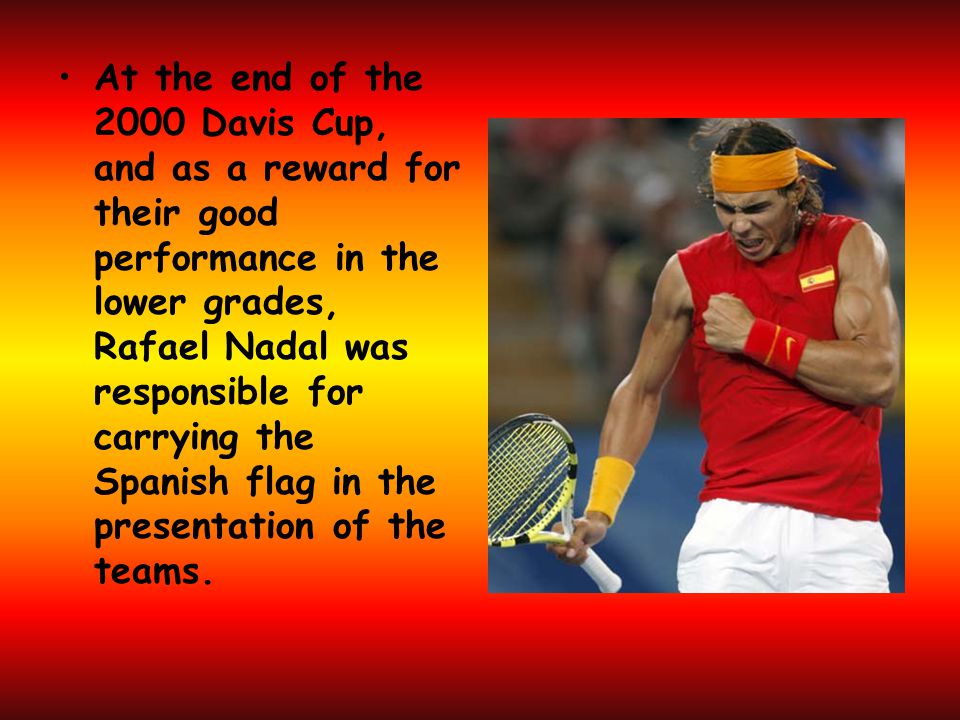 • At the end of the 2000 Davis Cup, and as a reward for their good performance in the lower grades, Rafael Nadal was responsible for carrying the Spanish flag in the presentation of the teams.